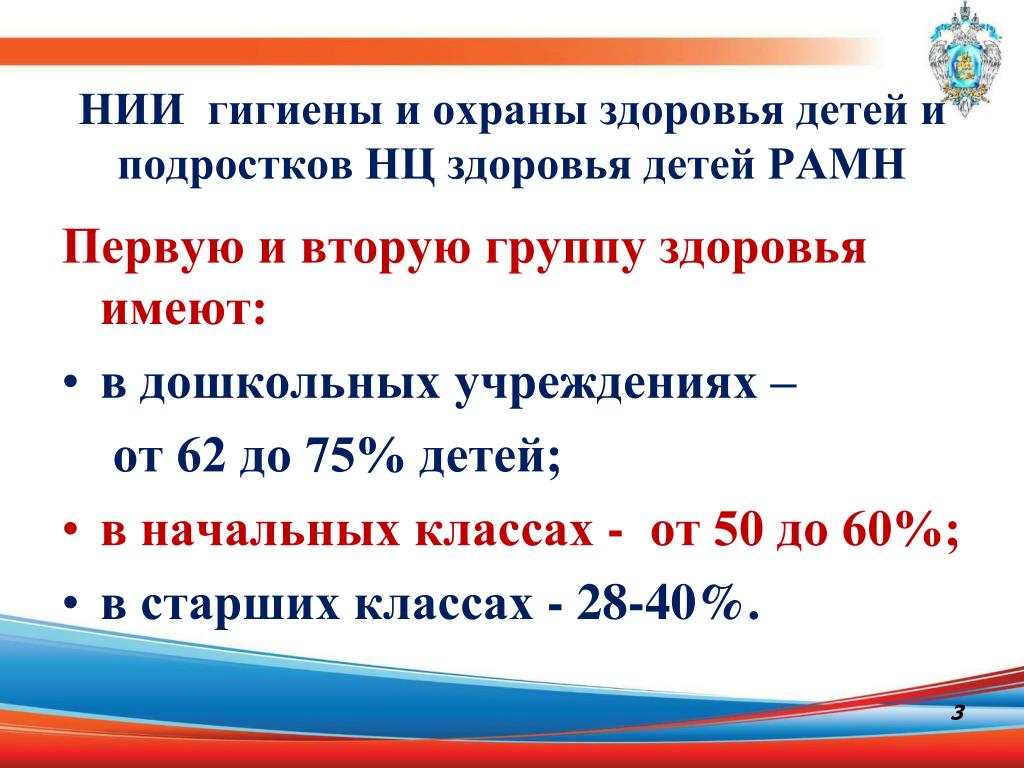 НИИ гигиены и охраны здоровья детей и подростков НЦ здоровья детей РАМН

Первую и вторую группу здоровья имеют:

• в дошкольных учреждениях – от 62 до 75% детей;
• в начальных классах - от 50 до 60%;
• в старших классах - 28-40%.

3